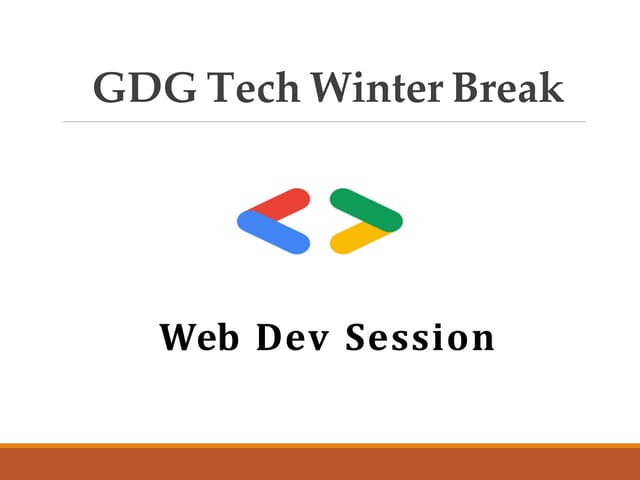 GDG Tech Winter Break

Web Dev Session